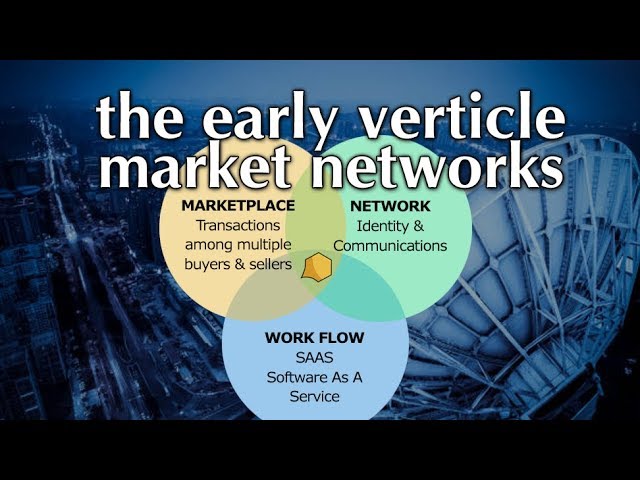 the early verticle market networks

MARKETPLACE
Transactions among multiple buyers & sellers

NETWORK
Identity & Communications

WORK FLOW
SAAS
Software As A Service